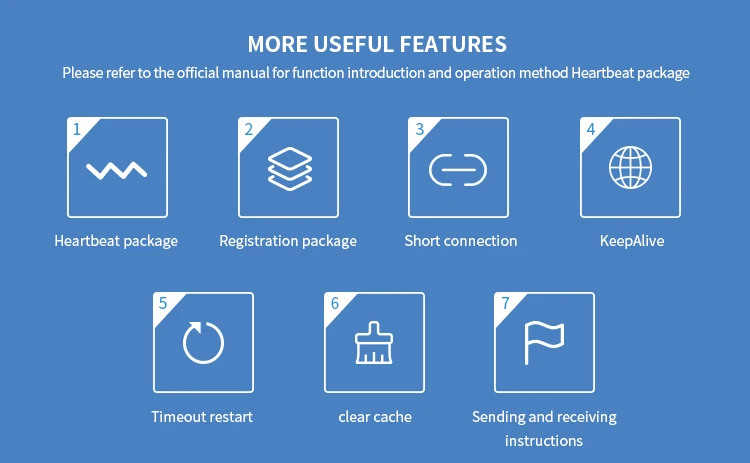 MORE USEFUL FEATURES

Please refer to the official manual for function introduction and operation method Heartbeat package

1
Heartbeat package

2
Registration package

3
Short connection

4
KeepAlive

5
Timeout restart

6
clear cache

7
Sending and receiving instructions